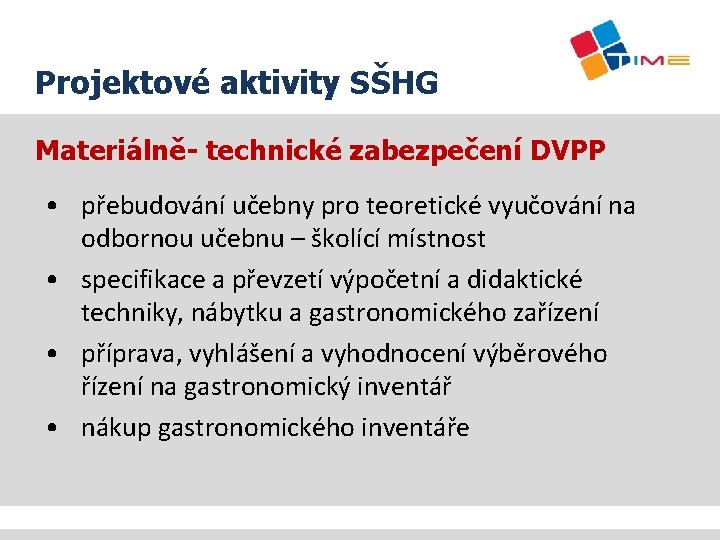 TIME

Projektové aktivity SŠHG

Materiálně- technické zabezpečení DVPP

• přebudování učebny pro teoretické vyučování na odbornou učebnu – školící místnost

• specifikace a převzetí výpočetní a didaktické techniky, nábytku a gastronomického zařízení

• příprava, vyhlášení a vyhodnocení výběrového řízení na gastronomický inventář

• nákup gastronomického inventáře